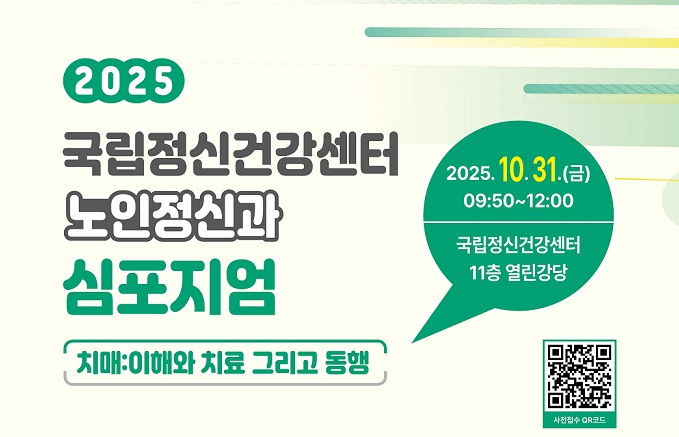 2025

국립정신건강센터
노인정신과
심포지엄

치매:이해와 치료 그리고 동행

2025. 10. 31.(금)
09:50~12:00

국립정신건강센터
11층 열린강당

사전접수 QR코드